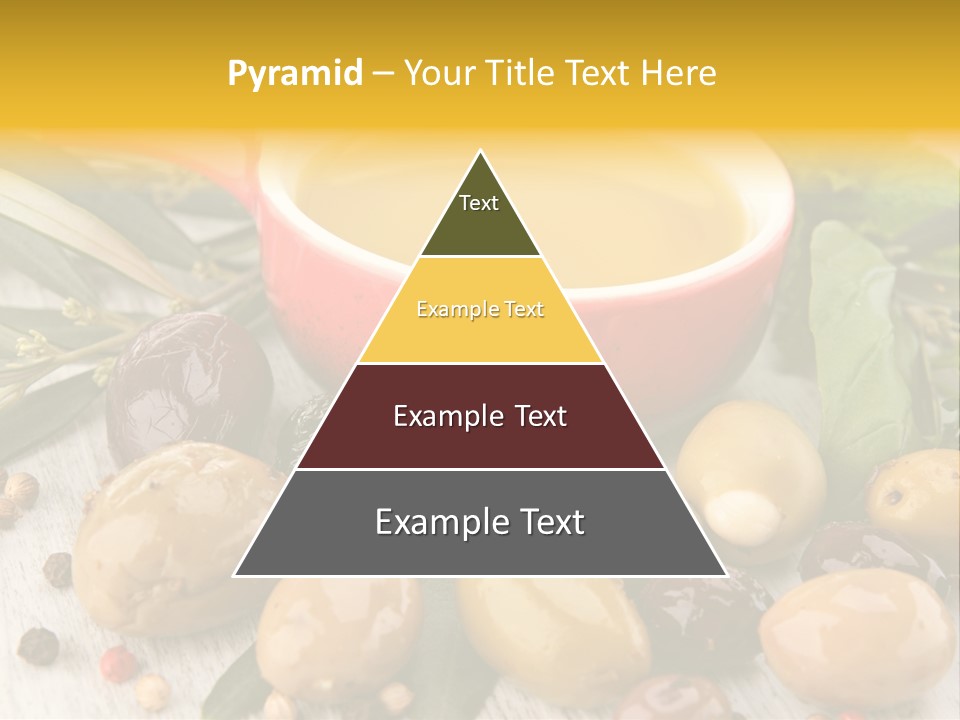 Pyramid – Your Title Text Here

Text

Example Text

Example Text

Example Text